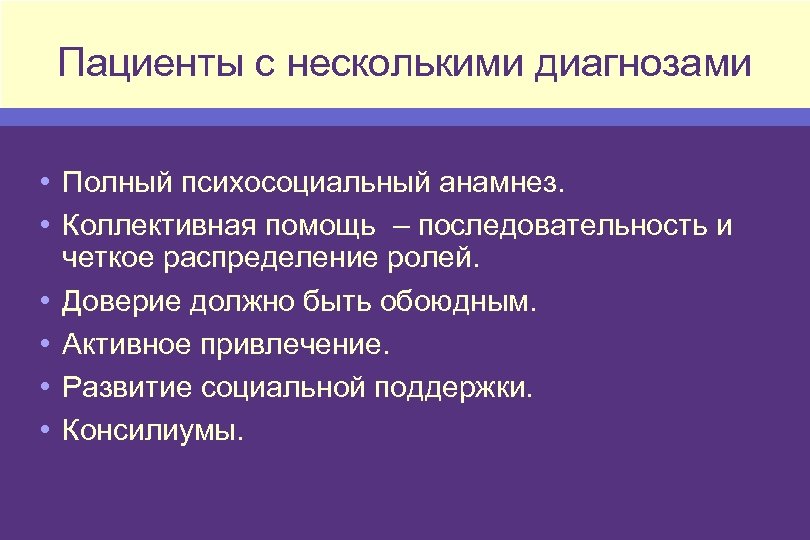 Пациенты с несколькими диагнозами

• Полный психосоциальный анамнез.
• Коллективная помощь – последовательность и четкое распределение ролей.
• Доверие должно быть обоюдным.
• Активное привлечение.
• Развитие социальной поддержки.
• Консилиумы.